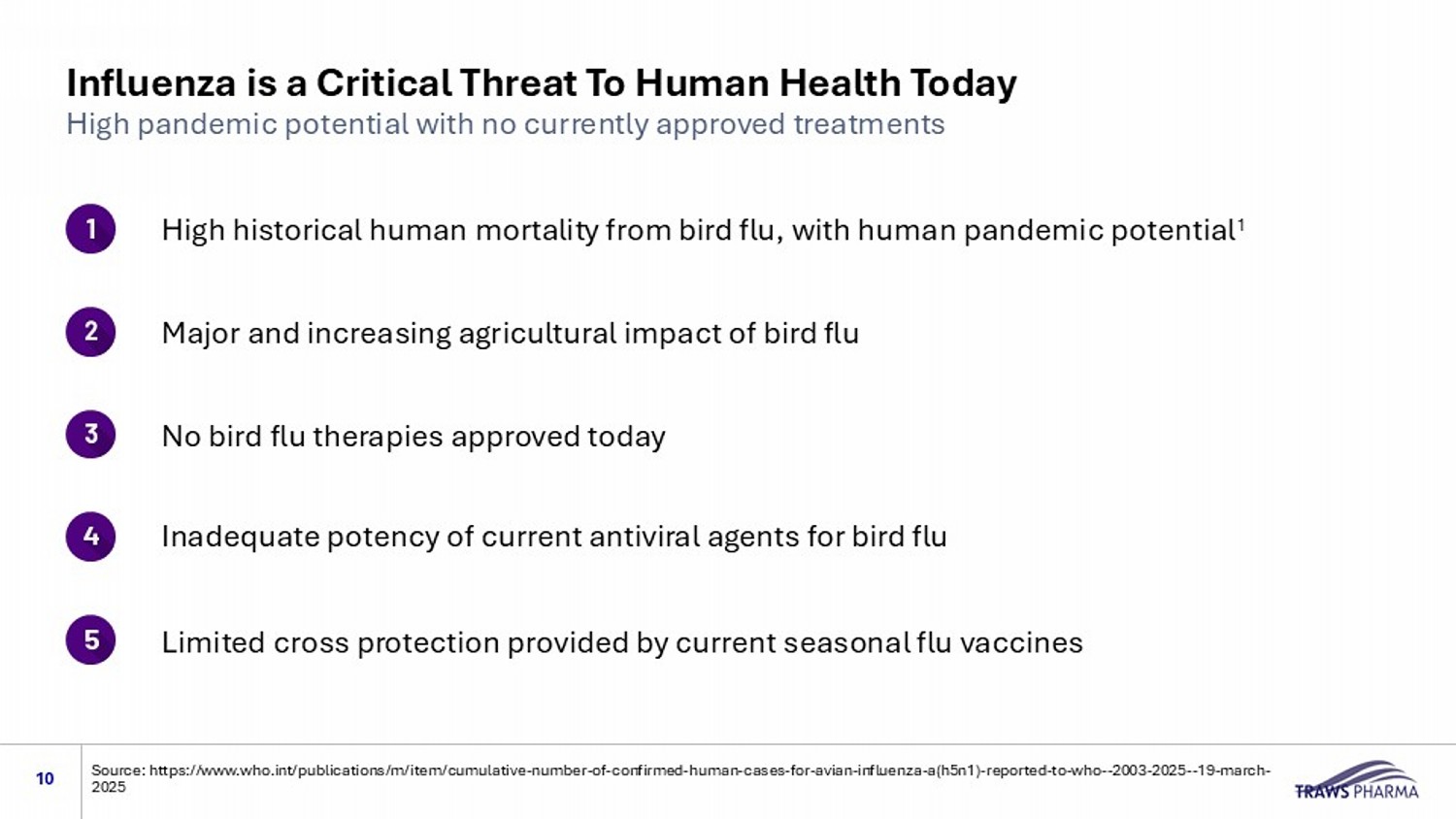 Influenza is a Critical Threat To Human Health Today
High pandemic potential with no currently approved treatments

1 High historical human mortality from bird flu, with human pandemic potential$^1$

2 Major and increasing agricultural impact of bird flu

3 No bird flu therapies approved today

4 Inadequate potency of current antiviral agents for bird flu

5 Limited cross protection provided by current seasonal flu vaccines

10

Source: https://www.who.int/publications/m/item/cumulative-number-of-confirmed-human-cases-for-avian-influenza-a(h5n1)-reported-to-who--2003-2025--19-march-2025

TRAWS PHARMA